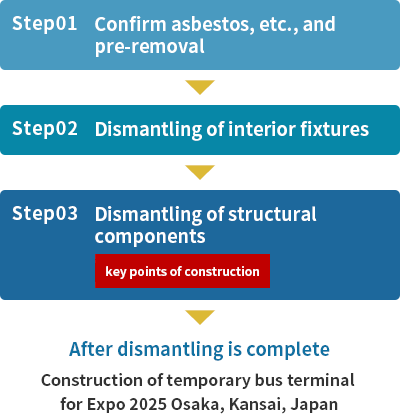 Step01 Confirm asbestos, etc., and pre-removal

Step02 Dismantling of interior fixtures

Step03 Dismantling of structural components

key points of construction

After dismantling is complete

Construction of temporary bus terminal for Expo 2025 Osaka, Kansai, Japan